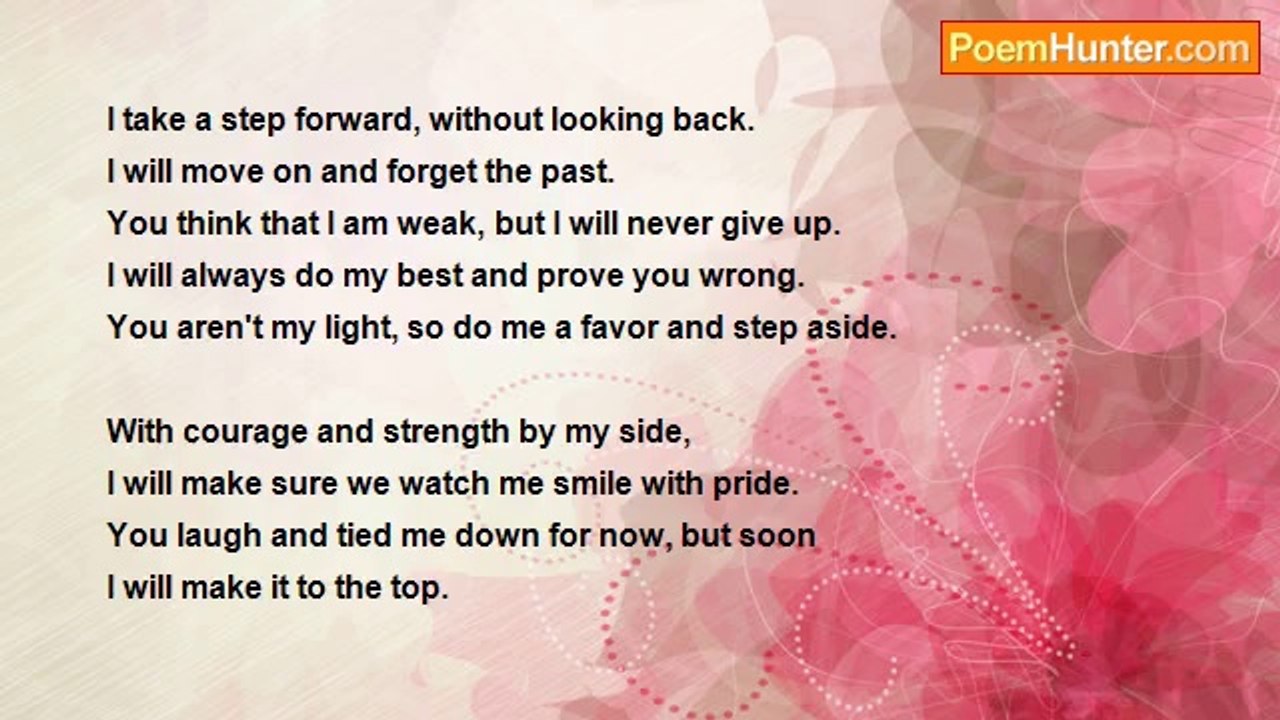 PoemHunter.com

I take a step forward, without looking back.
I will move on and forget the past.
You think that I am weak, but I will never give up.
I will always do my best and prove you wrong.
You aren't my light, so do me a favor and step aside.

With courage and strength by my side,
I will make sure we watch me smile with pride.
You laugh and tied me down for now, but soon
I will make it to the top.